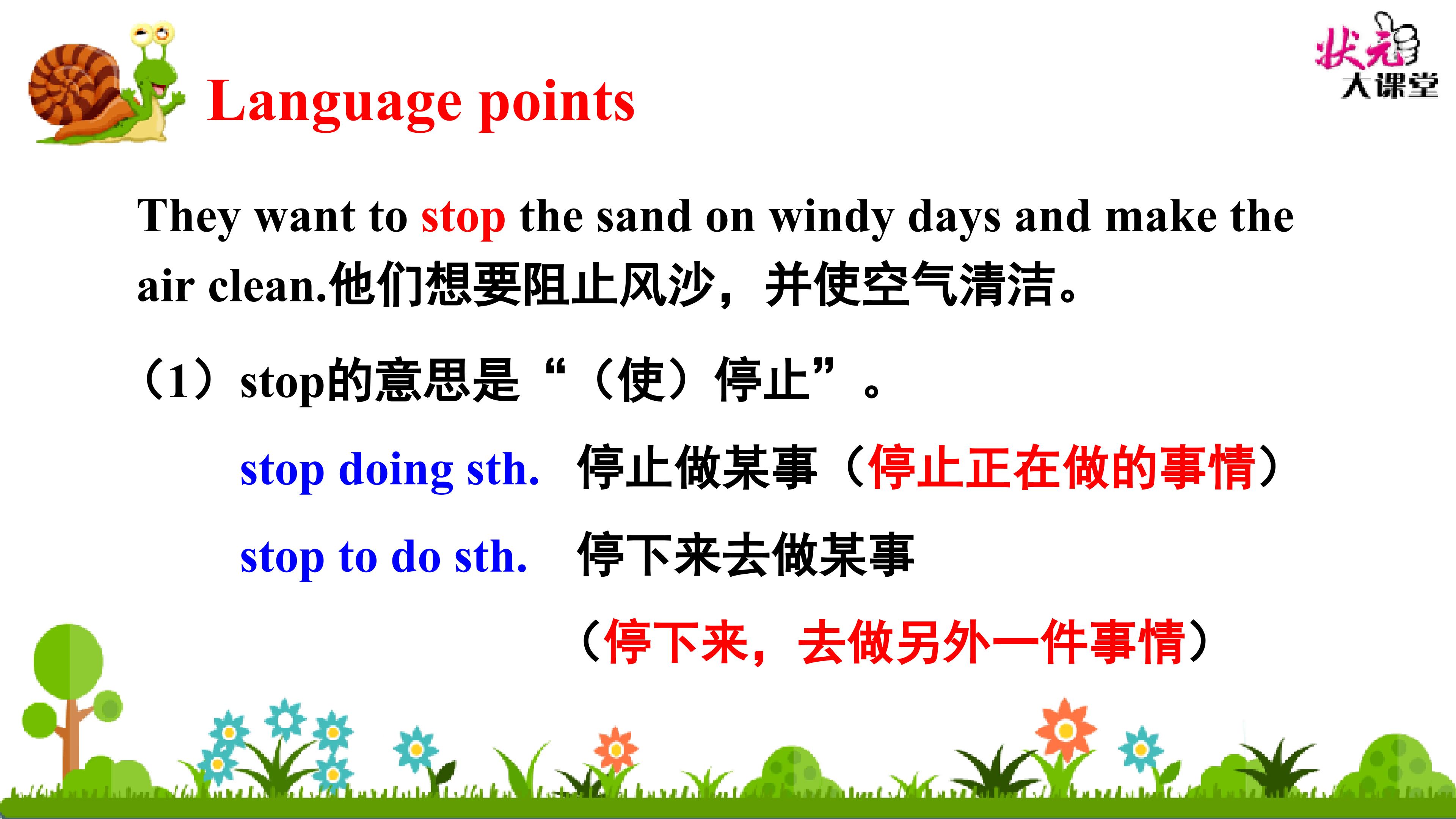 状元大课堂

Language points

They want to stop the sand on windy days and make the air clean.他们想要阻止风沙，并使空气清洁。

（1）stop的意思是“（使）停止”。

stop doing sth. 停止做某事（停止正在做的事情）

stop to do sth. 停下来去做某事

（停下来，去做另外一件事情）